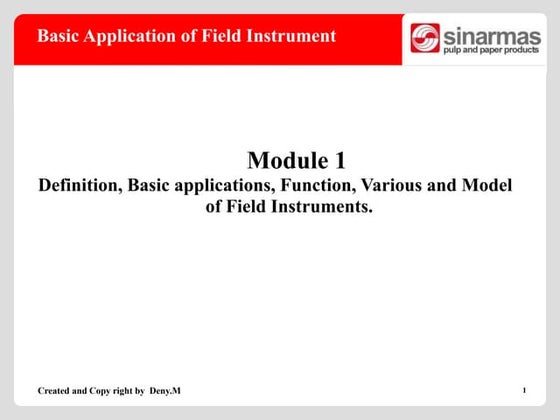 Basic Application of Field Instrument

sinarmas
pulp and paper products

Module 1
Definition, Basic applications, Function, Various and Model of Field Instruments.

Created and Copy right by Deny.M

1